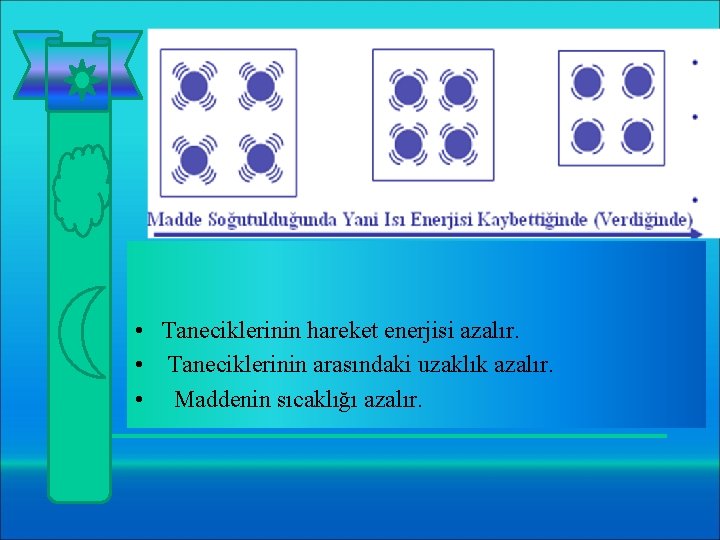 Madde Soğutulduğunda Yani Isı Enerjisi Kaybettiğinde (Verdiğinde)

• Taneciklerinin hareket enerjisi azalır.
• Taneciklerinin arasındaki uzaklık azalır.
• Maddenin sıcaklığı azalır.